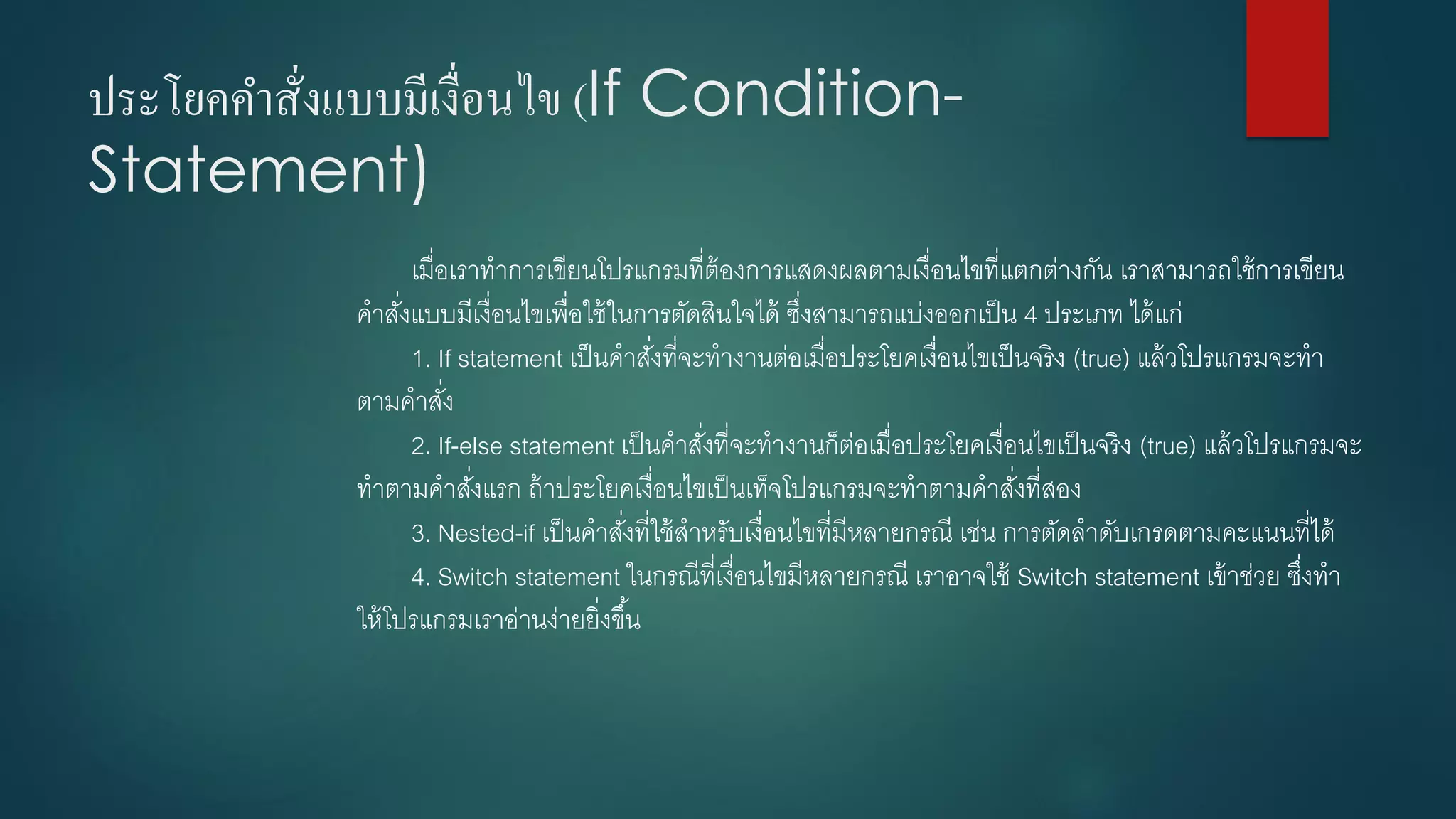 ประโยคคำสั่งแบบมีเงื่อนไข (If Condition-Statement)

เมื่อเราทำการเขียนโปรแกรมที่ต้องการแสดงผลตามเงื่อนไขที่แตกต่างกัน เราสามารถใช้การเขียนคำสั่งแบบมีเงื่อนไขเพื่อใช้ในการตัดสินใจได้ ซึ่งสามารถแบ่งออกเป็น 4 ประเภท ได้แก่

1. If statement เป็นคำสั่งที่จะทำงานต่อเมื่อประโยคเงื่อนไขเป็นจริง (true) แล้วโปรแกรมจะทำตามคำสั่ง

2. If-else statement เป็นคำสั่งที่จะทำงานก็ต่อเมื่อประโยคเงื่อนไขเป็นจริง (true) แล้วโปรแกรมจะทำตามคำสั่งแรก ถ้าประโยคเงื่อนไขเป็นเท็จโปรแกรมจะทำตามคำสั่งที่สอง

3. Nested-if เป็นคำสั่งที่ใช้สำหรับเงื่อนไขที่มีหลายกรณี เช่น การตัดลำดับเกรดตามคะแนนที่ได้

4. Switch statement ในกรณีที่เงื่อนไขมีหลายกรณี เราอาจใช้ Switch statement เข้าช่วย ซึ่งทำให้โปรแกรมเราอ่านง่ายยิ่งขึ้น